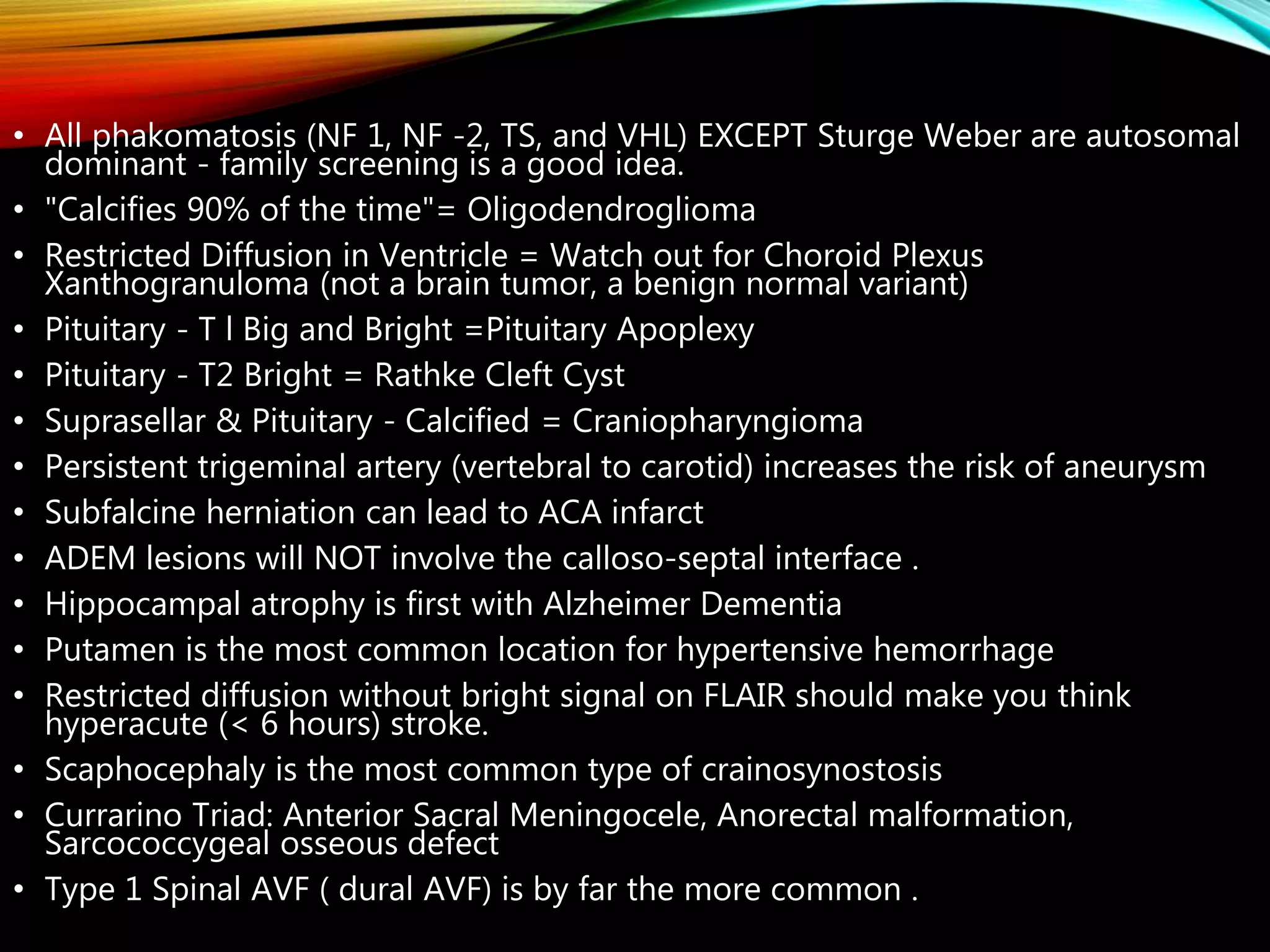 • All phakomatosis (NF 1, NF -2, TS, and VHL) EXCEPT Sturge Weber are autosomal dominant - family screening is a good idea.
• "Calcifies 90% of the time"= Oligodendroglioma
• Restricted Diffusion in Ventricle = Watch out for Choroid Plexus Xanthogranuloma (not a brain tumor, a benign normal variant)
• Pituitary - T l Big and Bright =Pituitary Apoplexy
• Pituitary - T2 Bright = Rathke Cleft Cyst
• Suprasellar & Pituitary - Calcified = Craniopharyngioma
• Persistent trigeminal artery (vertebral to carotid) increases the risk of aneurysm
• Subfalcine herniation can lead to ACA infarct
• ADEM lesions will NOT involve the calloso-septal interface .
• Hippocampal atrophy is first with Alzheimer Dementia
• Putamen is the most common location for hypertensive hemorrhage
• Restricted diffusion without bright signal on FLAIR should make you think hyperacute (< 6 hours) stroke.
• Scaphocephaly is the most common type of crainosynostosis
• Currarino Triad: Anterior Sacral Meningocele, Anorectal malformation, Sarcococcygeal osseous defect
• Type 1 Spinal AVF ( dural AVF) is by far the more common .